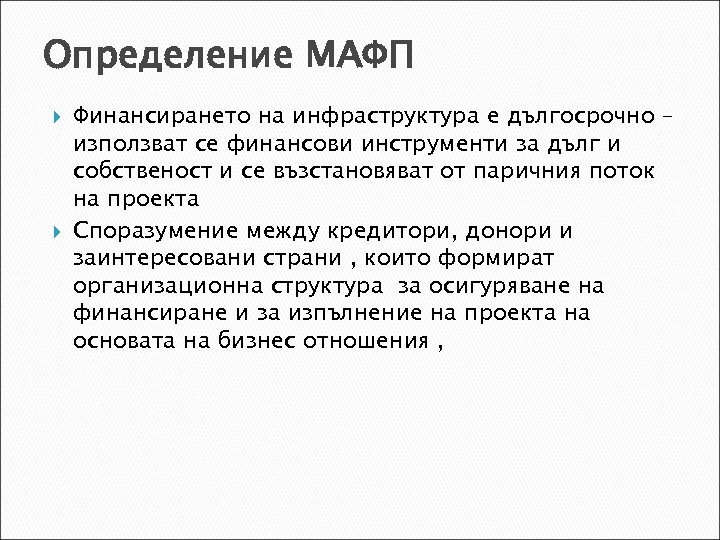 Определение МАФП

Финансирането на инфраструктура е дългосрочно – използват се финансови инструменти за дълг и собственост и се възстановяват от паричния поток на проекта

Споразумение между кредитори, донори и заинтересовани страни , които формират организационна структура за осигуряване на финансиране и за изпълнение на проекта на основата на бизнес отношения ,